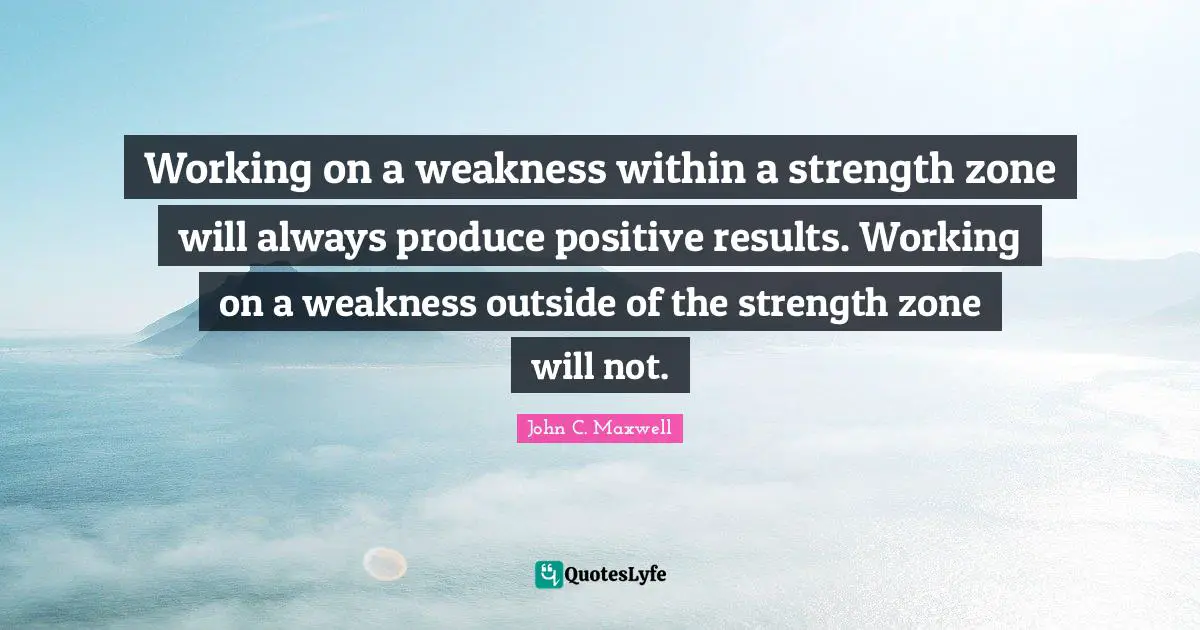 Working on a weakness within a strength zone will always produce positive results. Working on a weakness outside of the strength zone will not.

John C. Maxwell

QuotesLyfe